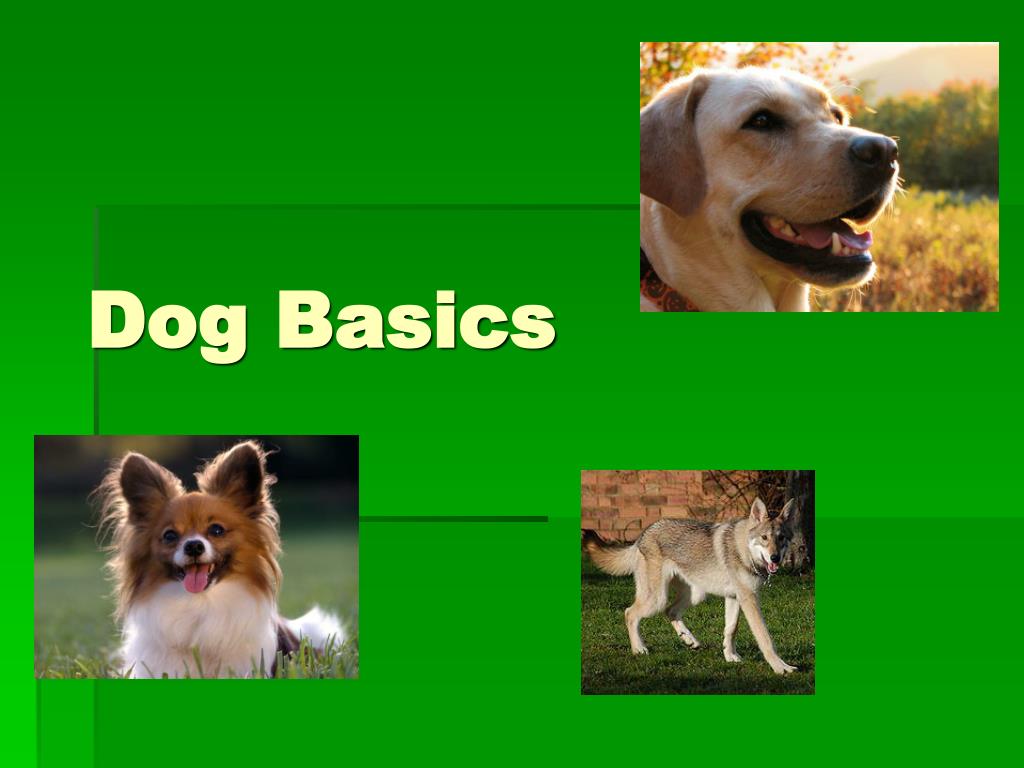 Dog Basics